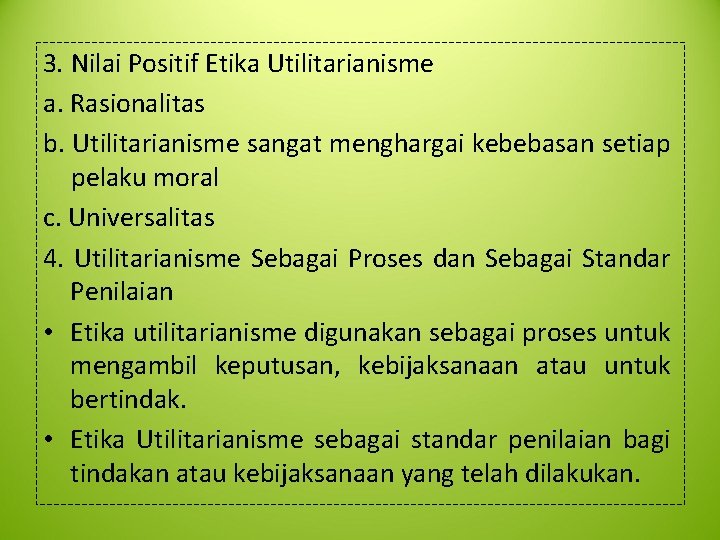 3. Nilai Positif Etika Utilitarianisme

a. Rasionalitas

b. Utilitarianisme sangat menghargai kebebasan setiap pelaku moral

c. Universalitas

4. Utilitarianisme Sebagai Proses dan Sebagai Standar Penilaian

• Etika utilitarianisme digunakan sebagai proses untuk mengambil keputusan, kebijaksanaan atau untuk bertindak.

• Etika Utilitarianisme sebagai standar penilaian bagi tindakan atau kebijaksanaan yang telah dilakukan.